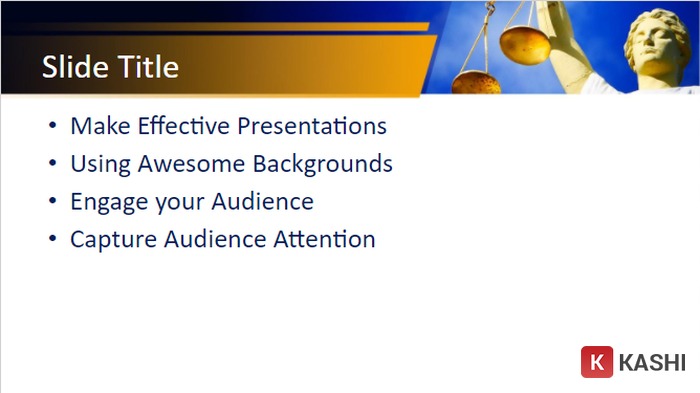 Slide Title

• Make Effective Presentations
• Using Awesome Backgrounds
• Engage your Audience
• Capture Audience Attention

K KASHI